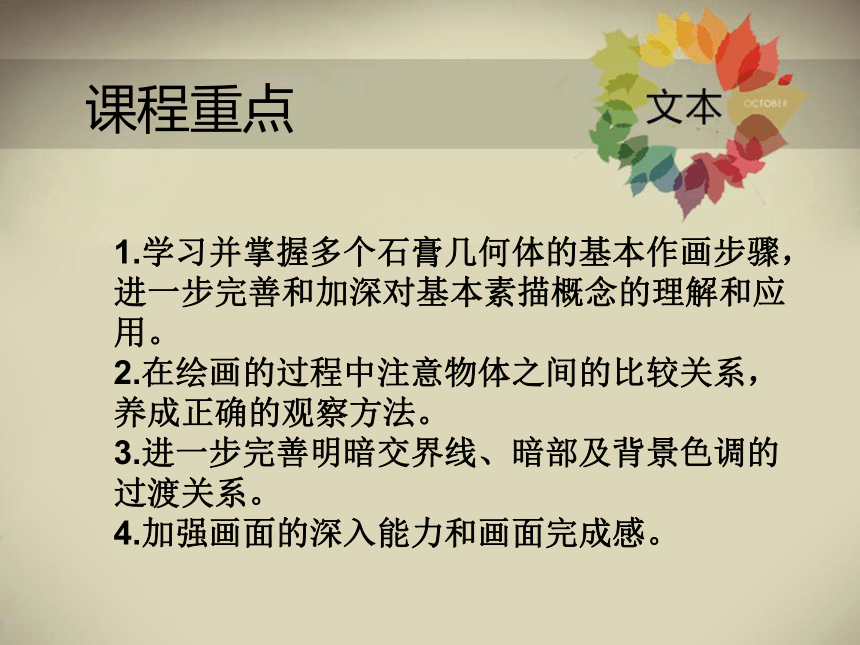 课程重点

文本

OCTOBER

1.学习并掌握多个石膏几何体的基本作画步骤，进一步完善和加深对基本素描概念的理解和应用。
2.在绘画的过程中注意物体之间的比较关系，养成正确的观察方法。
3.进一步完善明暗交界线、暗部及背景色调的过渡关系。
4.加强画面的深入能力和画面完成感。